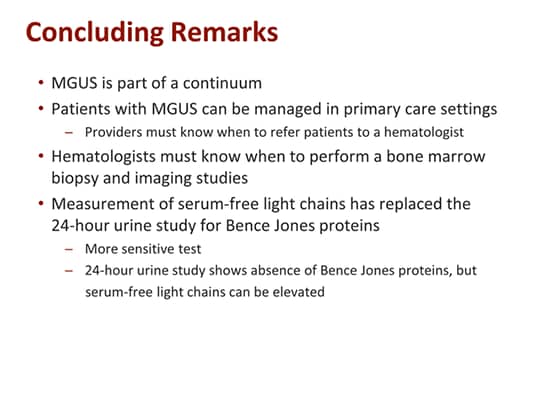 Concluding Remarks

• MGUS is part of a continuum
• Patients with MGUS can be managed in primary care settings
  – Providers must know when to refer patients to a hematologist
• Hematologists must know when to perform a bone marrow biopsy and imaging studies
• Measurement of serum-free light chains has replaced the 24-hour urine study for Bence Jones proteins
  – More sensitive test
  – 24-hour urine study shows absence of Bence Jones proteins, but serum-free light chains can be elevated